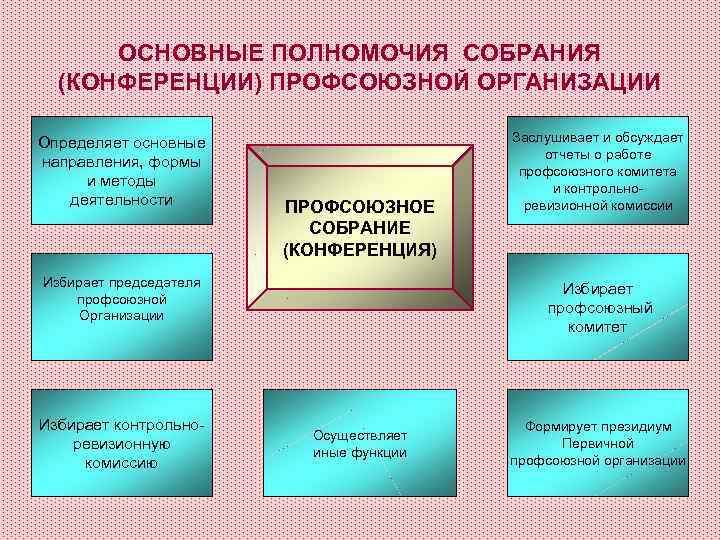 ОСНОВНЫЕ ПОЛНОМОЧИЯ СОБРАНИЯ (КОНФЕРЕНЦИИ) ПРОФСОЮЗНОЙ ОРГАНИЗАЦИИ

Определяет основные направления, формы и методы деятельности

ПРОФСОЮЗНОЕ СОБРАНИЕ (КОНФЕРЕНЦИЯ)

Заслушивает и обсуждает отчеты о работе профсоюзного комитета и контрольно-ревизионной комиссии

Избирает председателя профсоюзной Организации

Избирает профсоюзный комитет

Избирает контрольно-ревизионную комиссию

Осуществляет иные функции

Формирует президиум Первичной профсоюзной организации